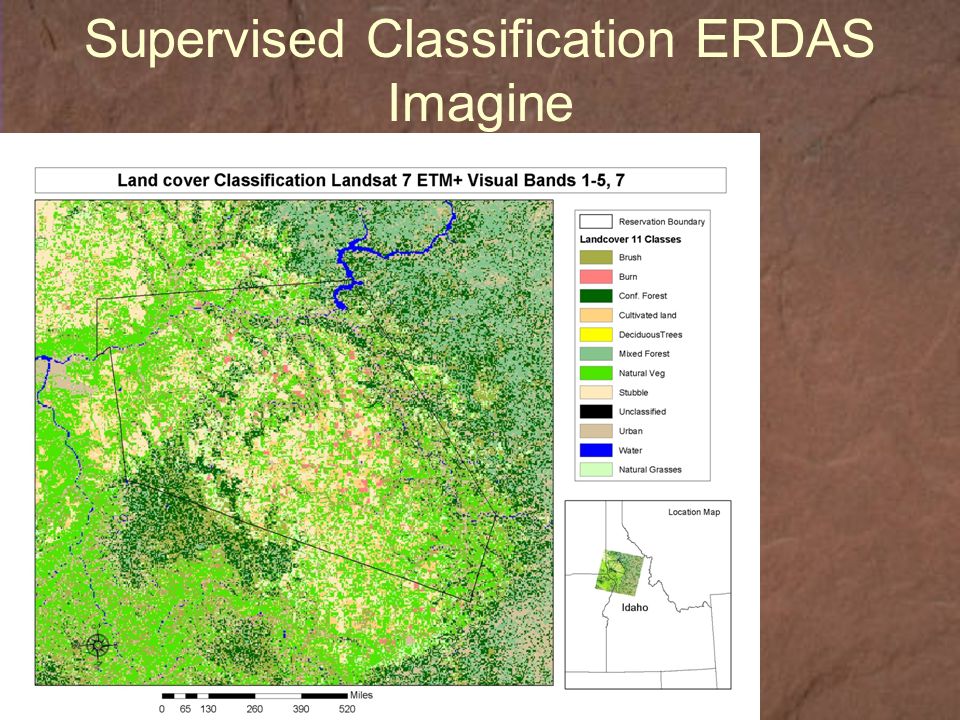 Supervised Classification ERDAS Imagine

Land cover Classification Landsat 7 ETM+ Visual Bands 1-5, 7

Reservation Boundary
Landcover 11 Classes
Brush
Burn
Conf. Forest
Cultivated land
DeciduousTrees
Mixed Forest
Natural Veg
Stubble
Unclassified
Urban
Water
Natural Grasses

Location Map
Idaho

Miles
0 65 130 260 390 520